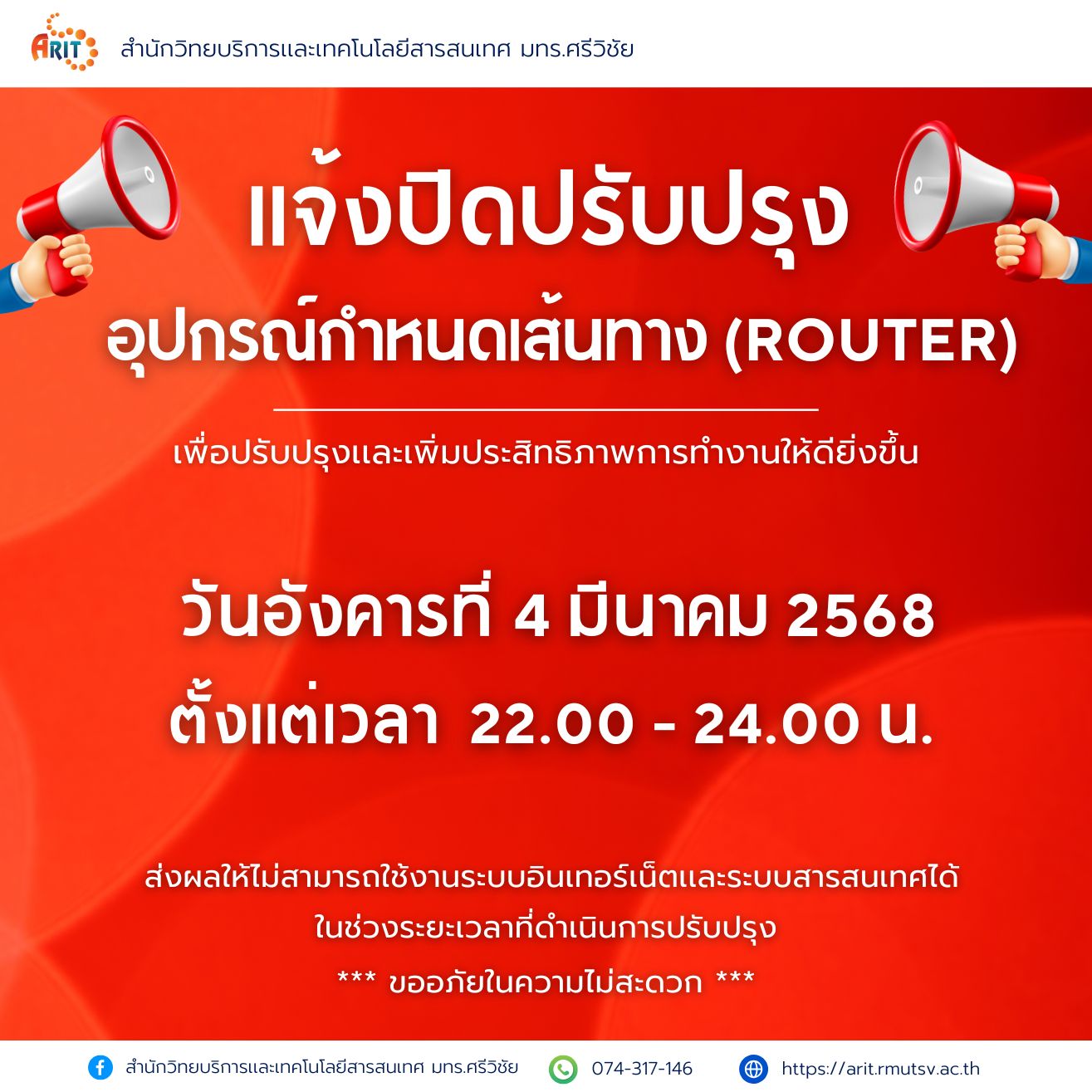 ARIT สำนักวิทยบริการและเทคโนโลยีสารสนเทศ มทร.ศรีวิชัย

แจ้งปิดปรับปรุง
อุปกรณ์กำหนดเส้นทาง (ROUTER)

เพื่อปรับปรุงและเพิ่มประสิทธิภาพการทำงานให้ดียิ่งขึ้น

วันอังคารที่ 4 มีนาคม 2568
ตั้งแต่เวลา 22.00 - 24.00 น.

ส่งผลให้ไม่สามารถใช้งานระบบอินเทอร์เน็ตและระบบสารสนเทศได้
ในช่วงระยะเวลาที่ดำเนินการปรับปรุง
*** ขออภัยในความไม่สะดวก ***

สำนักวิทยบริการและเทคโนโลยีสารสนเทศ มทร.ศรีวิชัย 074-317-146 https://arit.rmutsv.ac.th